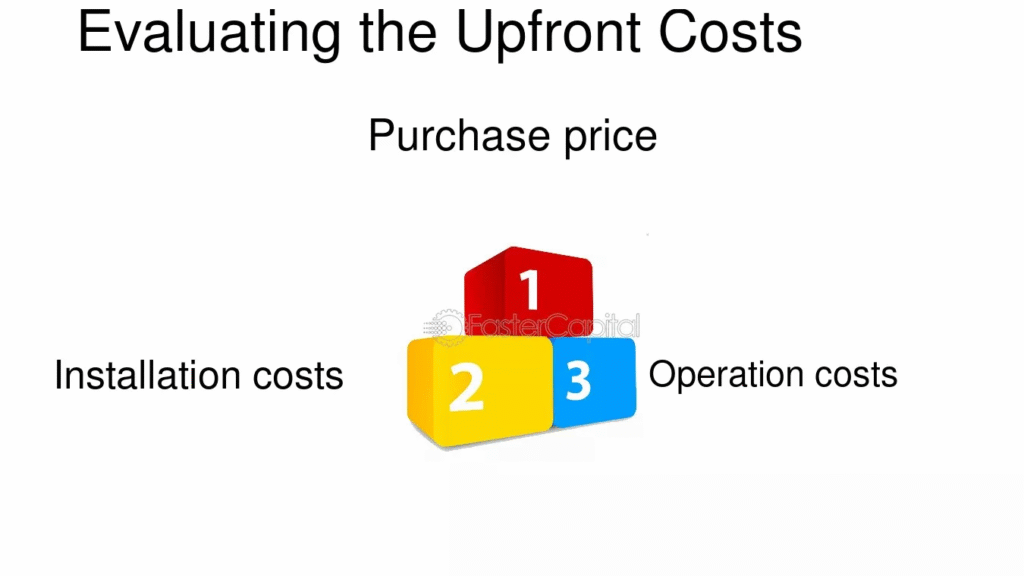 Evaluating the Upfront Costs

Purchase price

1

FasterCapital

Installation costs

2

3

Operation costs